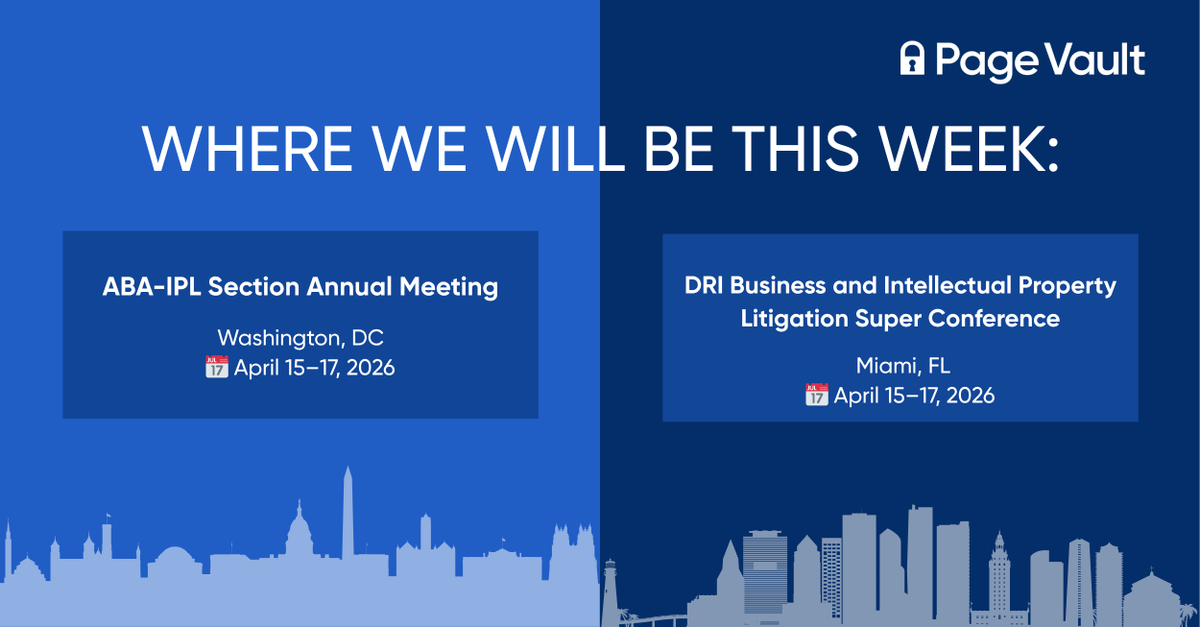 Page Vault

WHERE WE WILL BE THIS WEEK:

ABA-IPL Section Annual Meeting

Washington, DC
JUL 17 April 15–17, 2026

DRI Business and Intellectual Property Litigation Super Conference

Miami, FL
JUL 17 April 15–17, 2026